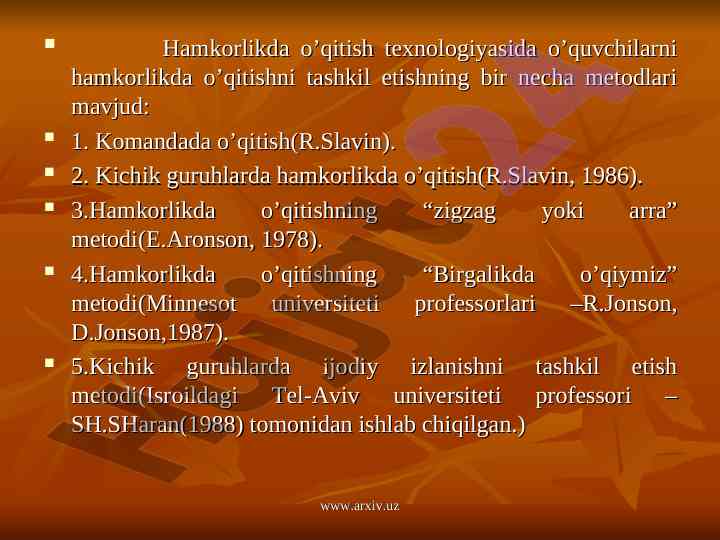 Hamkorlikda o’qitish texnologiyasida o’quvchilarni hamkorlikda o’qitishni tashkil etishning bir necha metodlari mavjud:

1. Komandada o’qitish(R.Slavin).

2. Kichik guruhlarda hamkorlikda o’qitish(R.Slavin, 1986).

3.Hamkorlikda o’qitishning “zigzag yoki arra” metodi(E.Aronson, 1978).

4.Hamkorlikda o’qitishning “Birgalikda o’qiymiz” metodi(Minnesot universiteti professorlari –R.Jonson, D.Jonson,1987).

5.Kichik guruhlarda ijodiy izlanishni tashkil etish metodi(Isroildagi Tel-Aviv universiteti professori – SH.SHaran(1988) tomonidan ishlab chiqilgan.)

www.arxiv.uz